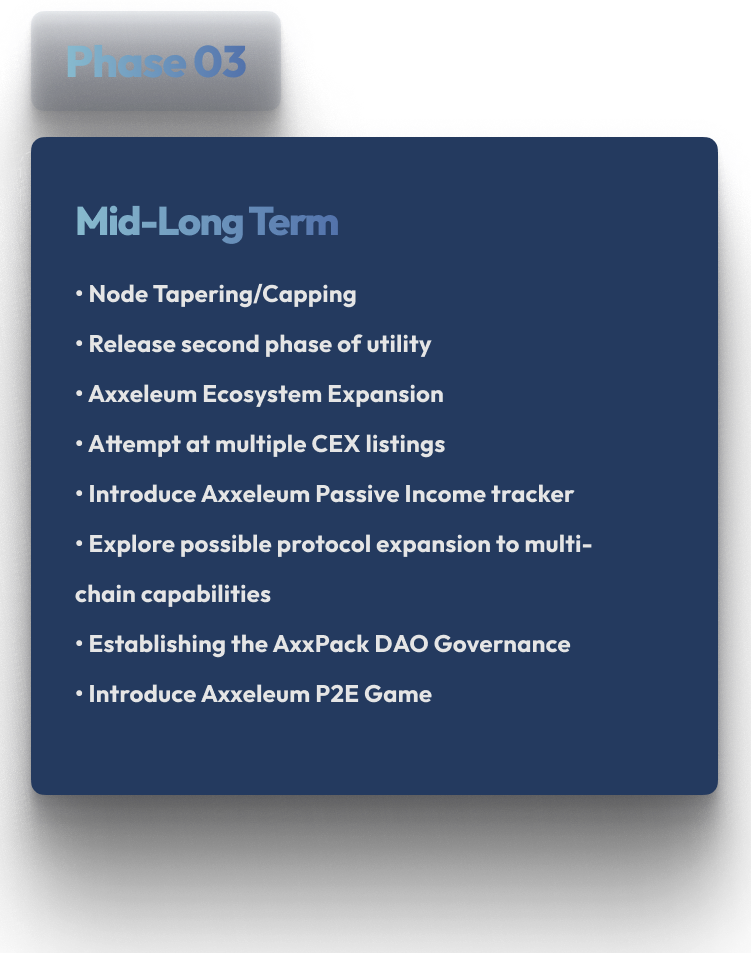 Phase 03

Mid-Long Term

• Node Tapering/Capping

• Release second phase of utility

• Axxeleum Ecosystem Expansion

• Attempt at multiple CEX listings

• Introduce Axxeleum Passive Income tracker

• Explore possible protocol expansion to multi-chain capabilities

• Establishing the AxxPack DAO Governance

• Introduce Axxeleum P2E Game